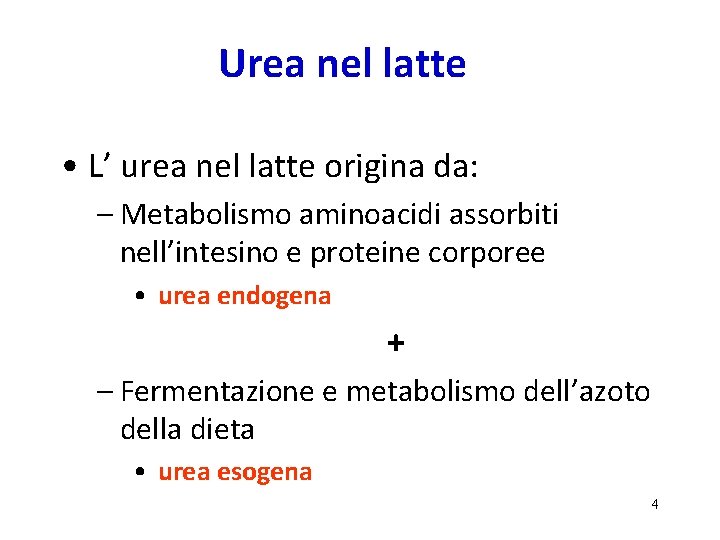 Urea nel latte

• L’ urea nel latte origina da:

– Metabolismo aminoacidi assorbiti nell’intesino e proteine corporee

• urea endogena

+

– Fermentazione e metabolismo dell’azoto della dieta

• urea esogena

4